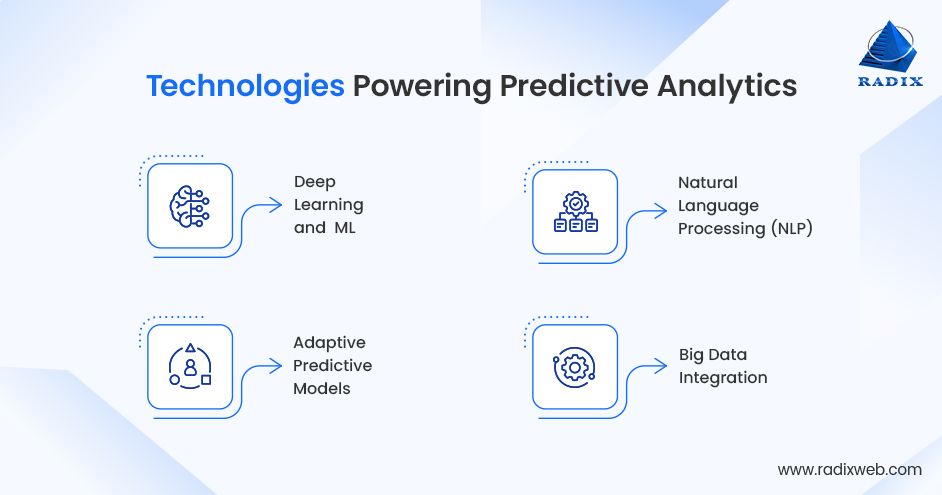 Technologies Powering Predictive Analytics

RADIX

Deep Learning and ML

Natural Language Processing (NLP)

Adaptive Predictive Models

Big Data Integration

www.radixweb.com